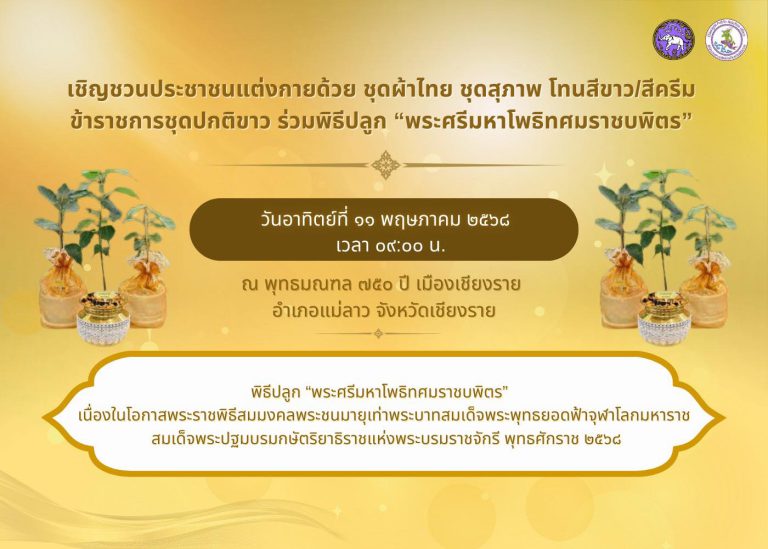 เชิญชวนประชาชนแต่งกายด้วย ชุดผ้าไทย ชุดสุภาพ โทนสีขาว/สีครีม ข้าราชการชุดปกติขาว ร่วมพิธีปลูก “พระศรีมหาโพธิทศมราชบพิตร”

วันอาทิตย์ที่ ๑๑ พฤษภาคม ๒๕๖๘
เวลา ๐๙:๐๐ น.

ณ พุทธมณฑล ๗๕๐ ปี เมืองเชียงราย
อำเภอแม่ลาว จังหวัดเชียงราย

พิธีปลูก “พระศรีมหาโพธิทศมราชบพิตร”
เนื่องในโอกาสพระราชพิธีสมมงคลพระชนมายุเท่าพระบาทสมเด็จพระพุทธยอดฟ้าจุฬาโลกมหาราช
สมเด็จพระปฐมบรมกษัตริยาธิราชแห่งพระบรมราชจักรี พุทธศักราช ๒๕๖๘